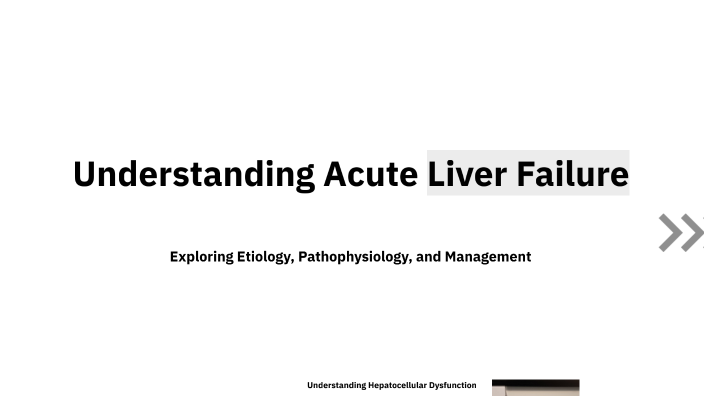 Understanding Acute Liver Failure

Exploring Etiology, Pathophysiology, and Management

Understanding Hepatocellular Dysfunction